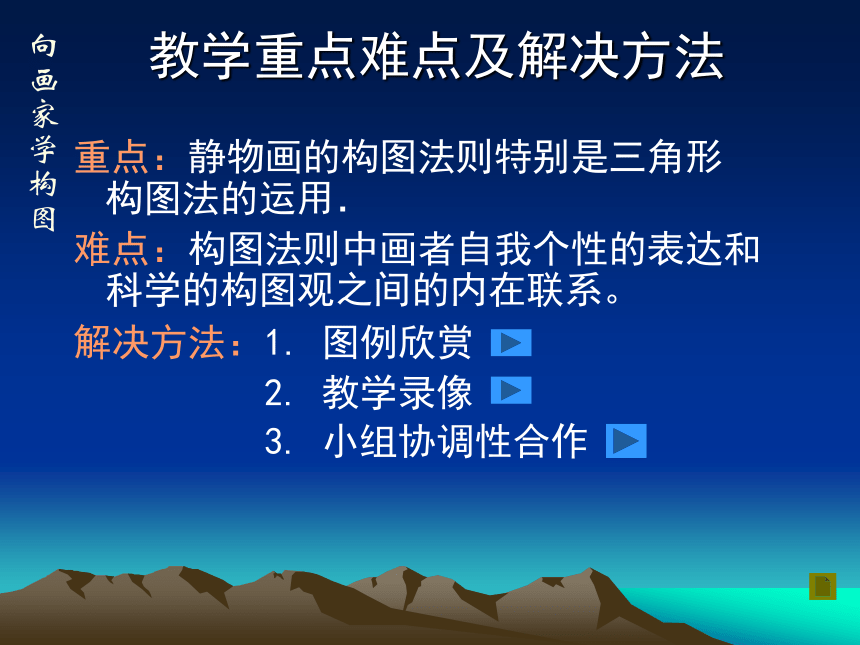 向画家学构图

教学重点难点及解决方法

重点：静物画的构图法则特别是三角形构图法的运用.

难点：构图法则中画者自我个性的表达和科学的构图观之间的内在联系。

解决方法：1. 图例欣赏

2. 教学录像

3. 小组协调性合作